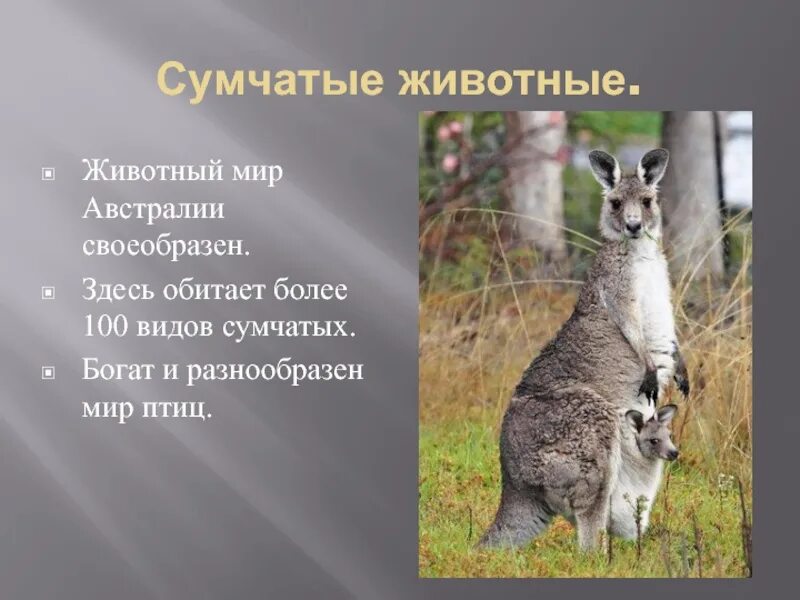 Сумчатые животные.

Животный мир Австралии своеобразен.

Здесь обитает более 100 видов сумчатых.

Богат и разнообразен мир птиц.